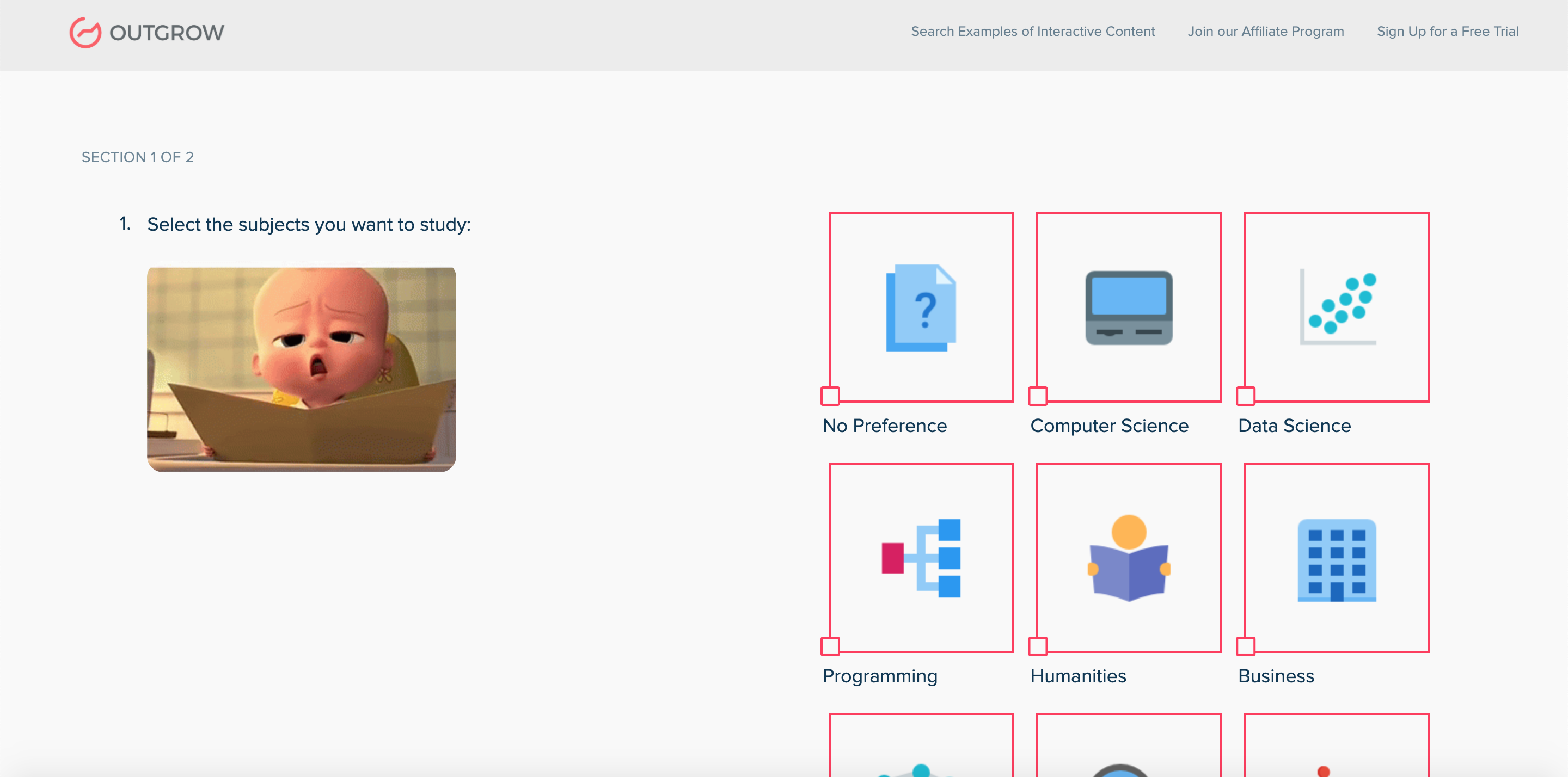 OUTGROW

Search Examples of Interactive Content Join our Affiliate Program Sign Up for a Free Trial

SECTION 1 OF 2

1. Select the subjects you want to study:

?

No Preference

Computer Science

Data Science

Programming

Humanities

Business